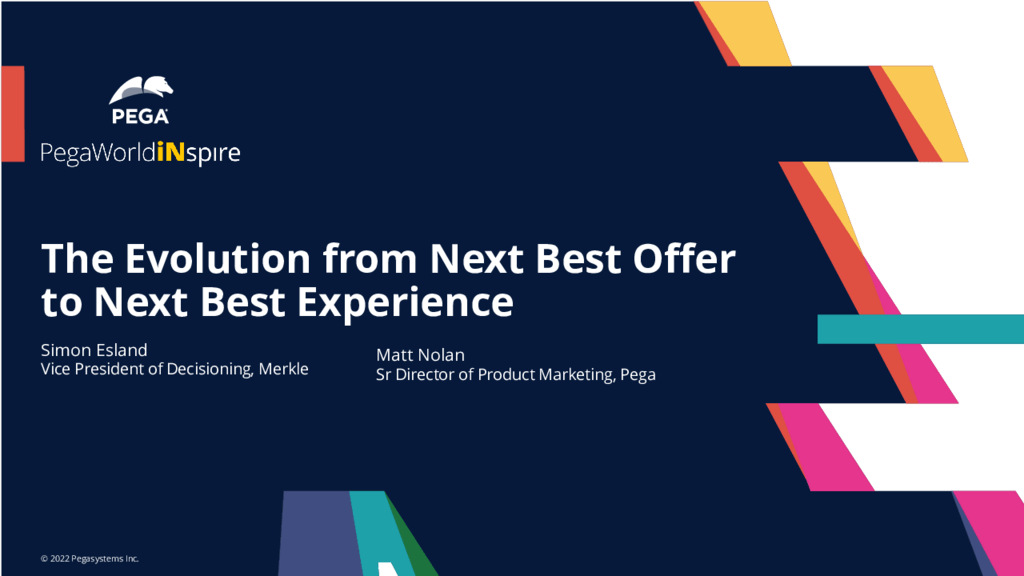 PEGA

PegaWorldiNspire

The Evolution from Next Best Offer to Next Best Experience

Simon Esland
Vice President of Decisioning, Merkle

Matt Nolan
Sr Director of Product Marketing, Pega

© 2022 Pegasystems Inc.